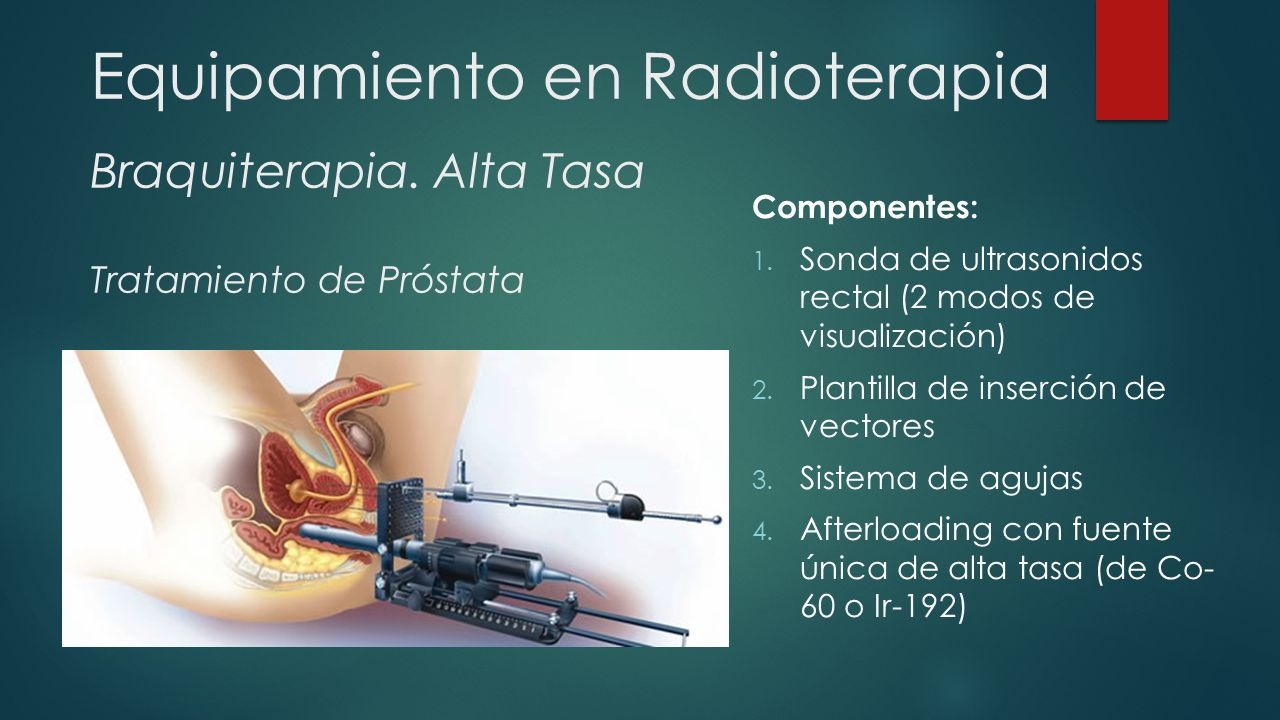 Equipamiento en Radioterapia

Braquiterapia. Alta Tasa

Tratamiento de Próstata

Componentes:

1. Sonda de ultrasonidos rectal (2 modos de visualización)
2. Plantilla de inserción de vectores
3. Sistema de agujas
4. Afterloading con fuente única de alta tasa (de Co-60 o Ir-192)